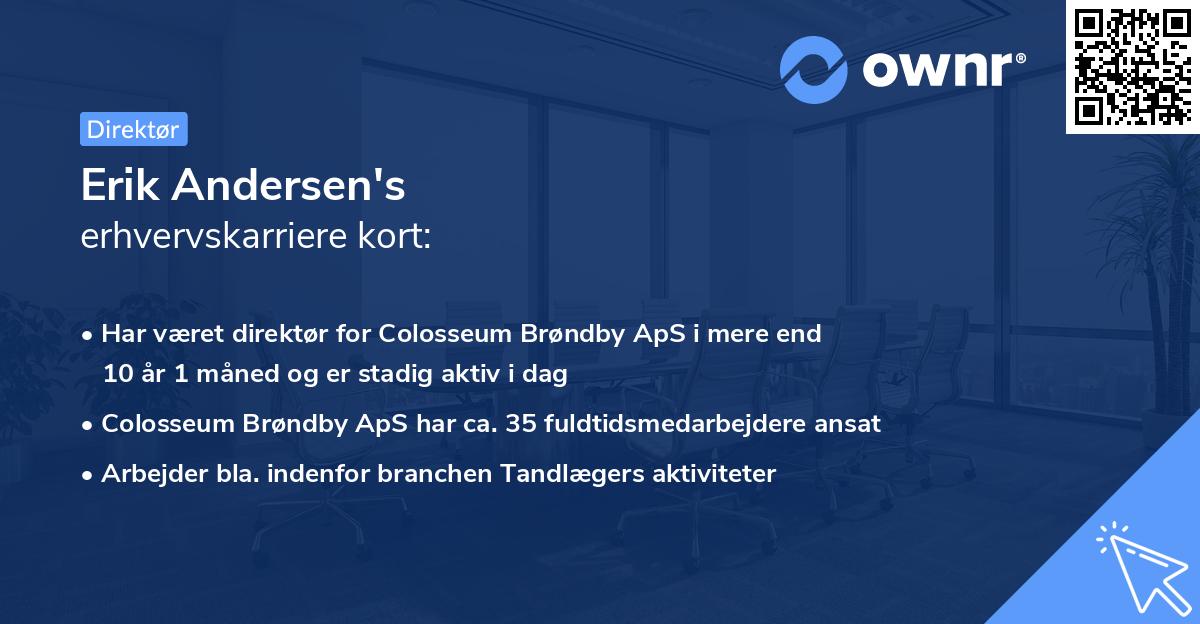 ownr®

Direktør

Erik Andersen's
erhvervskarriere kort:

• Har været direktør for Colosseum Brøndby ApS i mere end 10 år 1 måned og er stadig aktiv i dag
• Colosseum Brøndby ApS har ca. 35 fuldtidsmedarbejdere ansat
• Arbejder bla. indenfor branchen Tandlægers aktiviteter